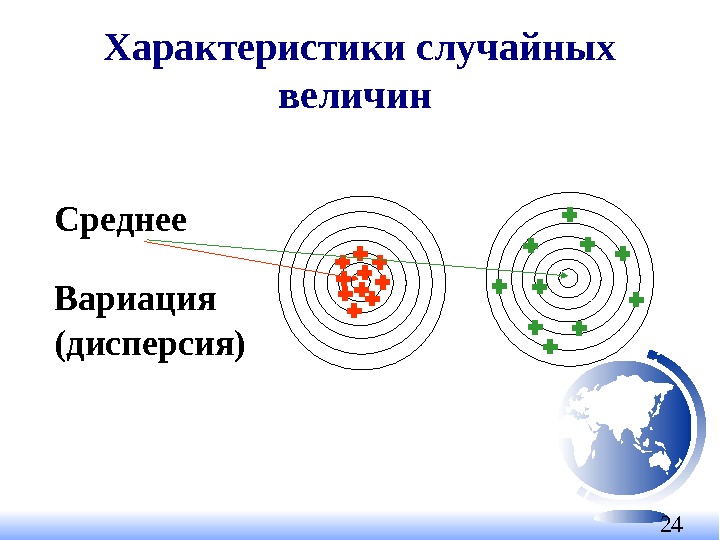 Характеристики случайных величин

Среднее

Вариация (дисперсия)

24